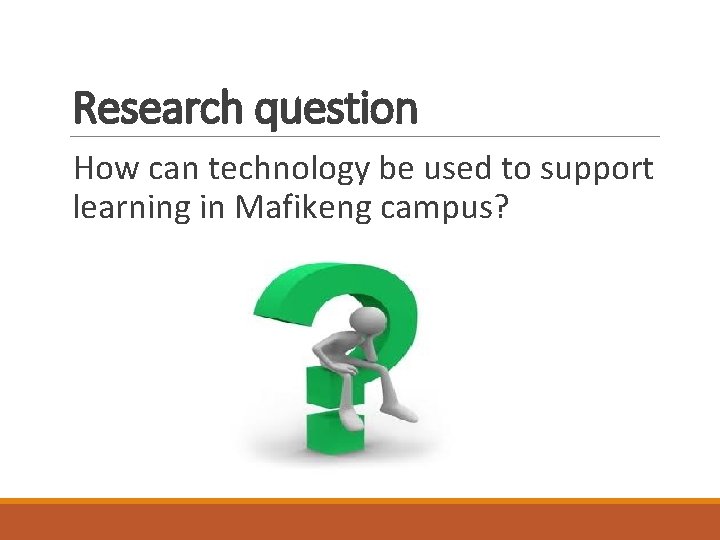 Research question

How can technology be used to support learning in Mafikeng campus?